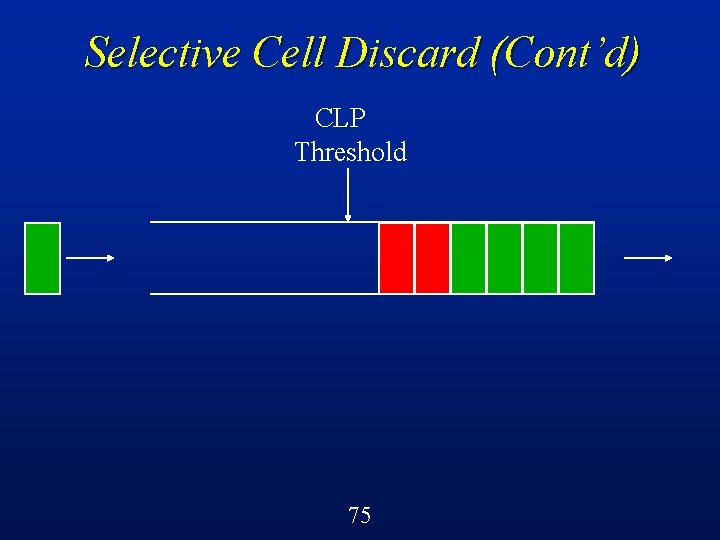 Selective Cell Discard (Cont'd)

CLP
Threshold

75